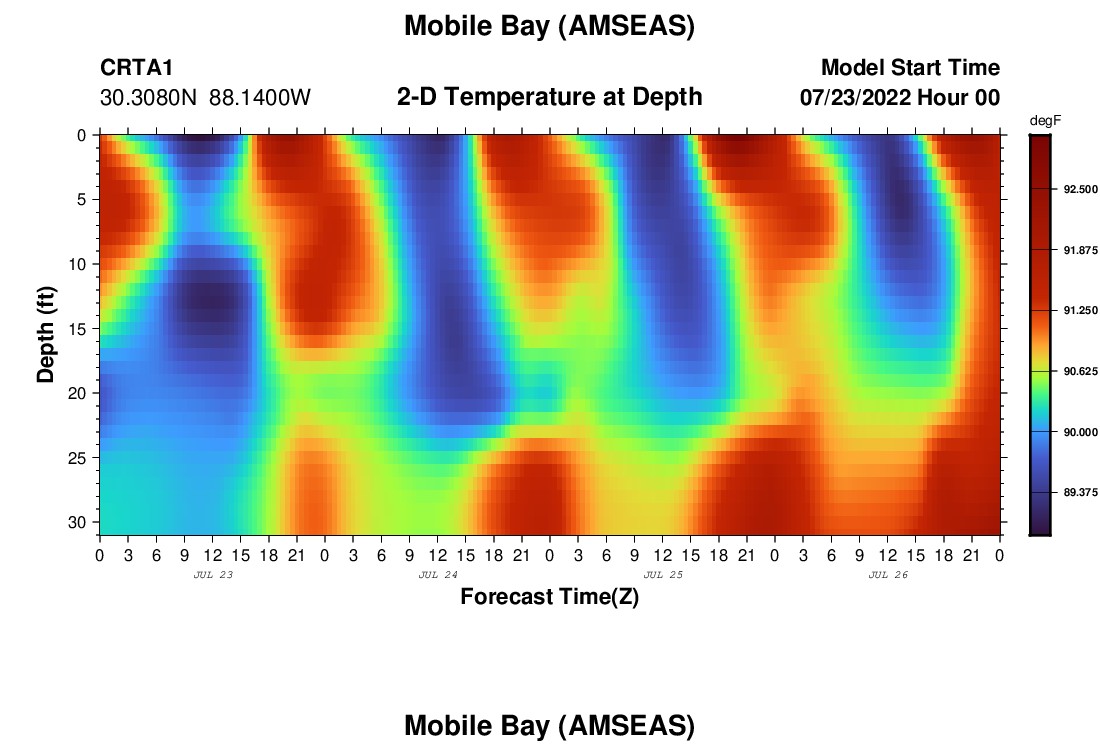 Mobile Bay (AMSEAS)

CRTA1
30.3080N 88.1400W

2-D Temperature at Depth

Model Start Time
07/23/2022 Hour 00

degF
92.500
91.875
91.250
90.625
90.000
89.375

Depth (ft)
0
5
10
15
20
25
30

0 3 6 9 12 15 18 21 0 3 6 9 12 15 18 21 0 3 6 9 12 15 18 21 0 3 6 9 12 15 18 21 0
JUL 23
JUL 24
JUL 25
JUL 26
Forecast Time(Z)

Mobile Bay (AMSEAS)